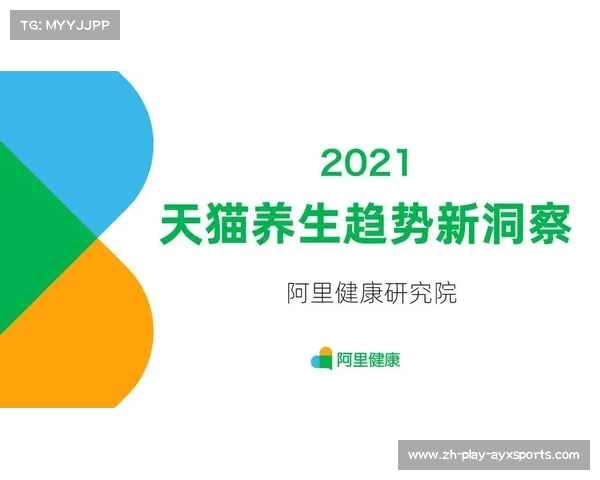 TG: MYYJJPP

2021
天猫养生趋势新洞察

阿里健康研究院

阿里健康

www.zh-play-ayxsports.com